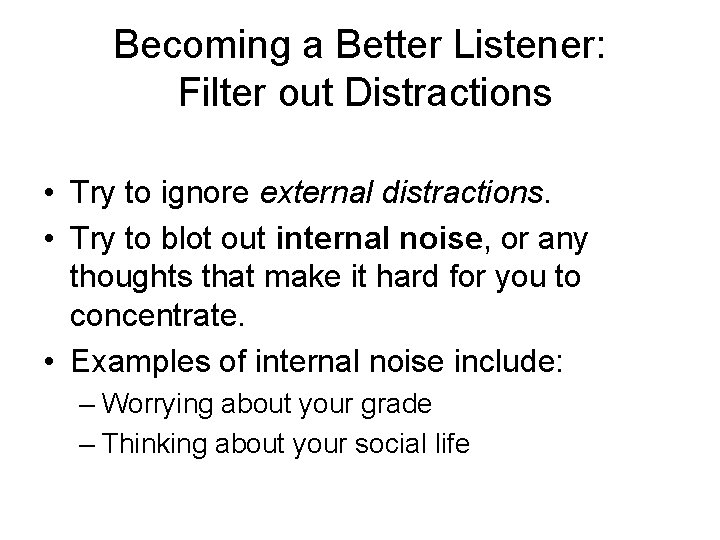 Becoming a Better Listener: Filter out Distractions

• Try to ignore external distractions.
• Try to blot out internal noise, or any thoughts that make it hard for you to concentrate.
• Examples of internal noise include:
– Worrying about your grade
– Thinking about your social life